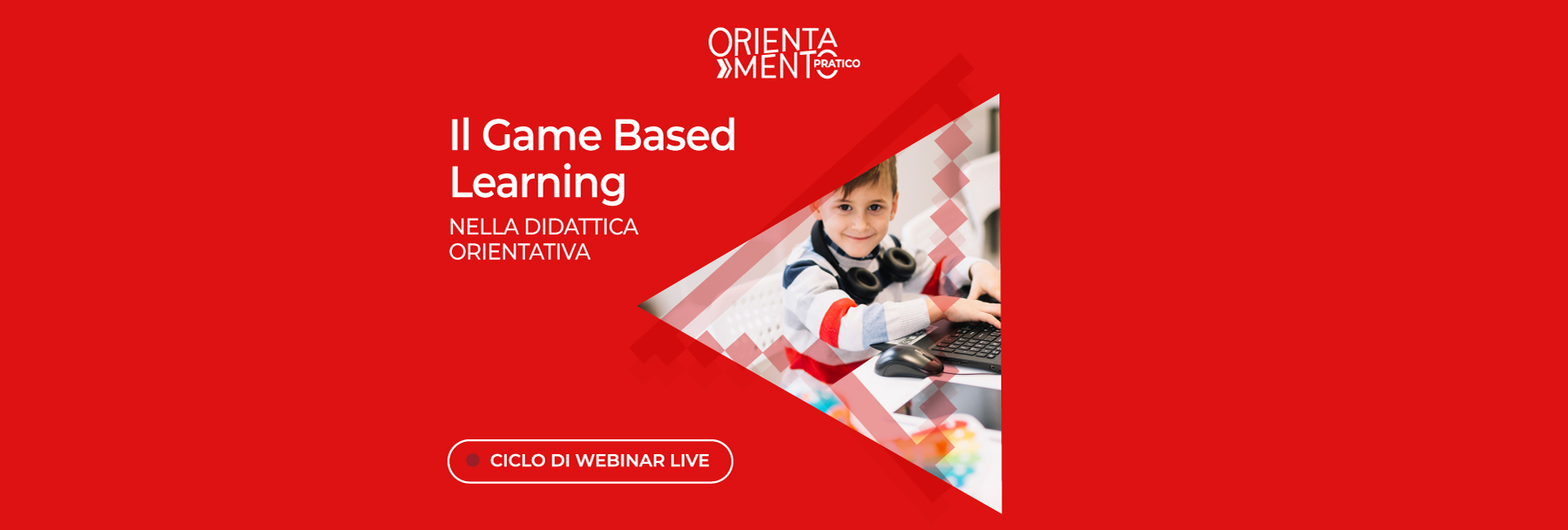 ORIENTA
MENTO PRATICO

Il Game Based Learning

NELLA DIDATTICA ORIENTATIVA

CICLO DI WEBINAR LIVE